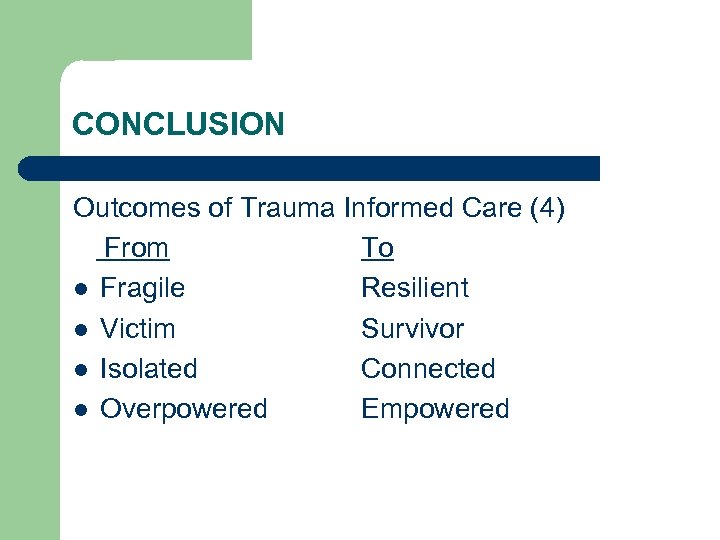 CONCLUSION

Outcomes of Trauma Informed Care (4)

| From | To |
|---|---|
| Fragile | Resilient |
| Victim | Survivor |
| Isolated | Connected |
| Overpowered | Empowered |